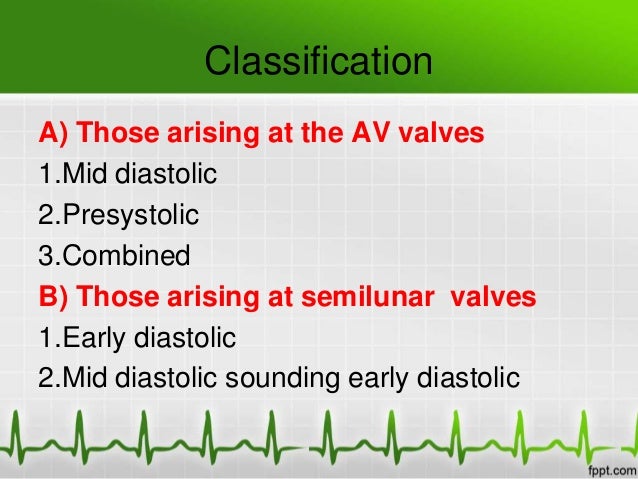 Classification

A) Those arising at the AV valves
1.Mid diastolic
2.Presystolic
3.Combined
B) Those arising at semilunar valves
1.Early diastolic
2.Mid diastolic sounding early diastolic

fppt.com